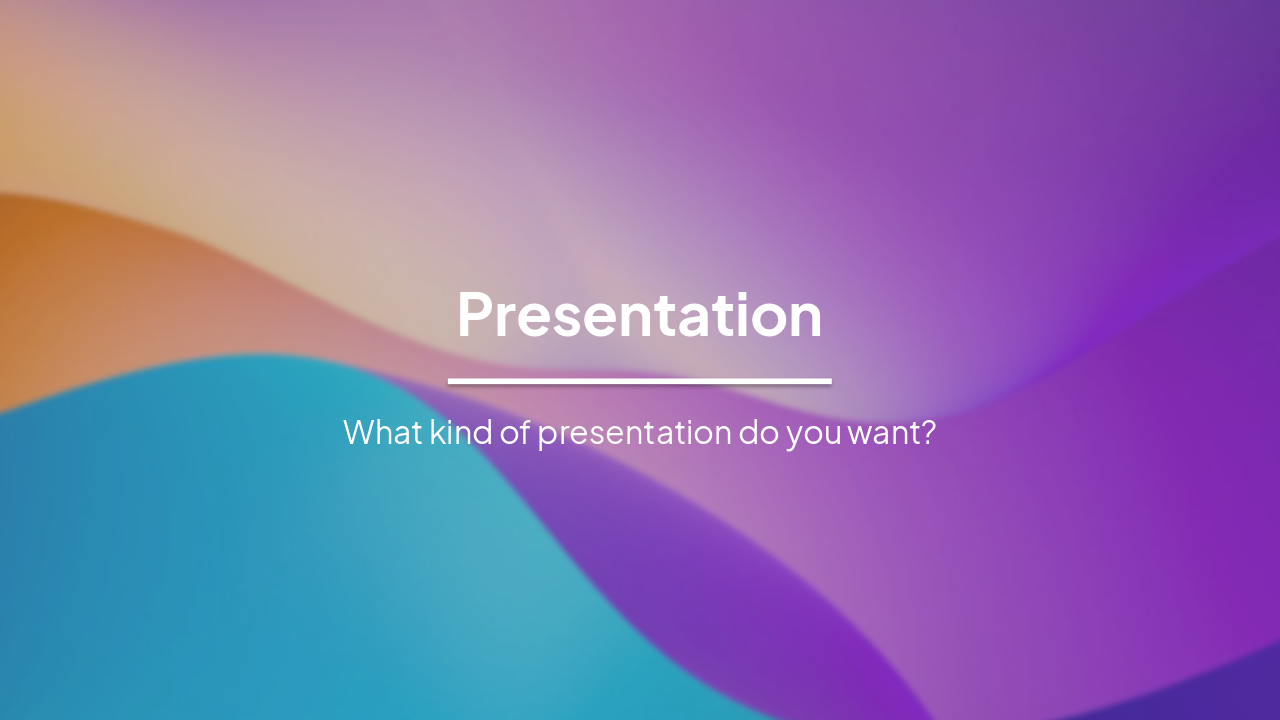 Presentation

What kind of presentation do you want?